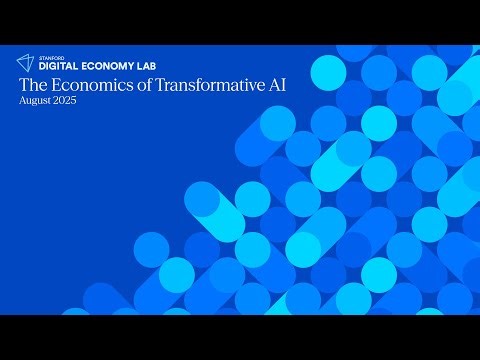 STANFORD
DIGITAL ECONOMY LAB

The Economics of Transformative AI
August 2025